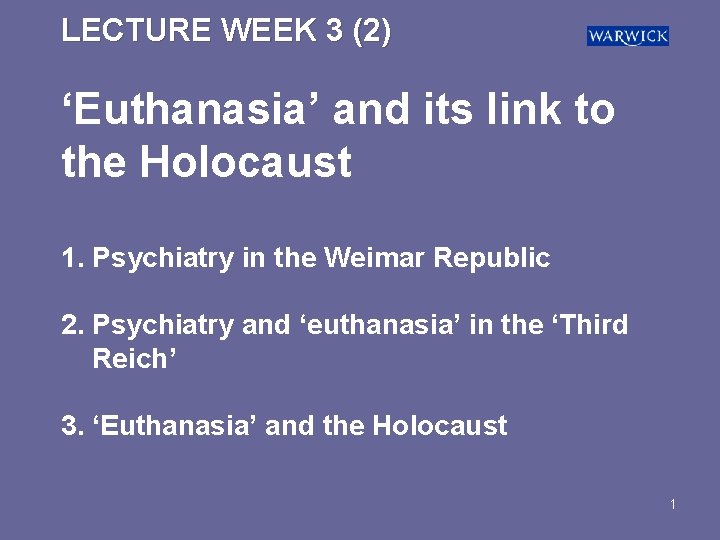 LECTURE WEEK 3 (2)

WARWICK

‘Euthanasia’ and its link to the Holocaust

1. Psychiatry in the Weimar Republic

2. Psychiatry and ‘euthanasia’ in the ‘Third Reich’

3. ‘Euthanasia’ and the Holocaust

1